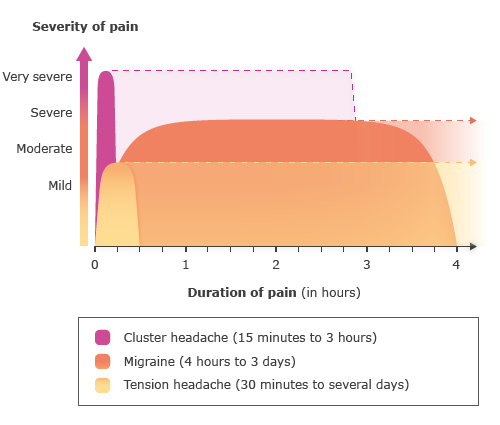 Severity of pain

Very severe
Severe
Moderate
Mild

0 1 2 3 4

Duration of pain (in hours)

Cluster headache (15 minutes to 3 hours)
Migraine (4 hours to 3 days)
Tension headache (30 minutes to several days)